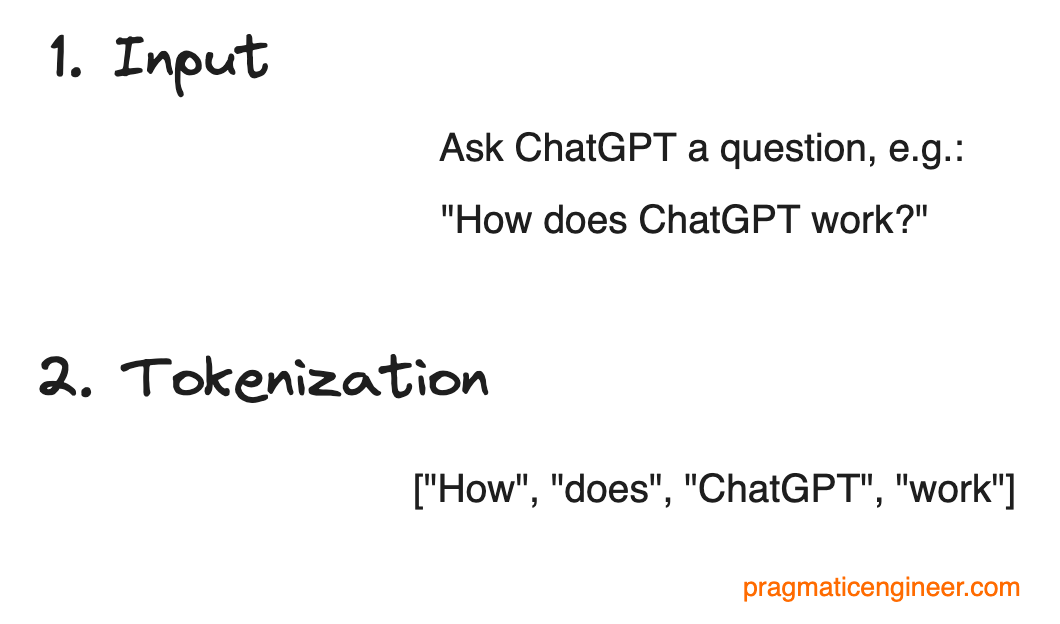 1. Input

Ask ChatGPT a question, e.g.:

"How does ChatGPT work?"

2. Tokenization

["How", "does", "ChatGPT", "work"]

pragmaticengineer.com